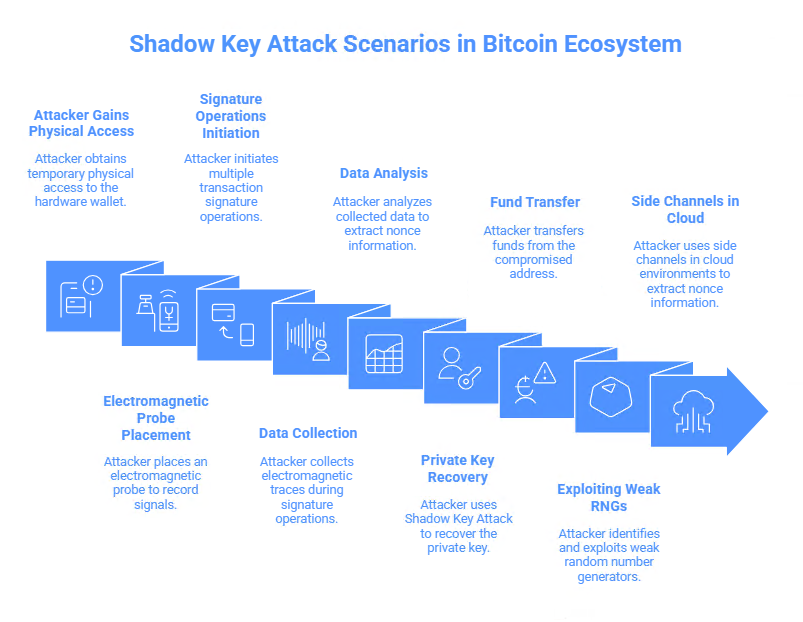 Shadow Key Attack Scenarios in Bitcoin Ecosystem

Attacker Gains Physical Access

Attacker obtains temporary physical access to the hardware wallet.

Signature Operations Initiation

Attacker initiates multiple transaction signature operations.

Data Analysis

Attacker analyzes collected data to extract nonce information.

Fund Transfer

Attacker transfers funds from the compromised address.

Side Channels in Cloud

Attacker uses side channels in cloud environments to extract nonce information.

Electromagnetic Probe Placement

Attacker places an electromagnetic probe to record signals.

Data Collection

Attacker collects electromagnetic traces during signature operations.

Private Key Recovery

Attacker uses Shadow Key Attack to recover the private key.

Exploiting Weak RNGs

Attacker identifies and exploits weak random number generators.